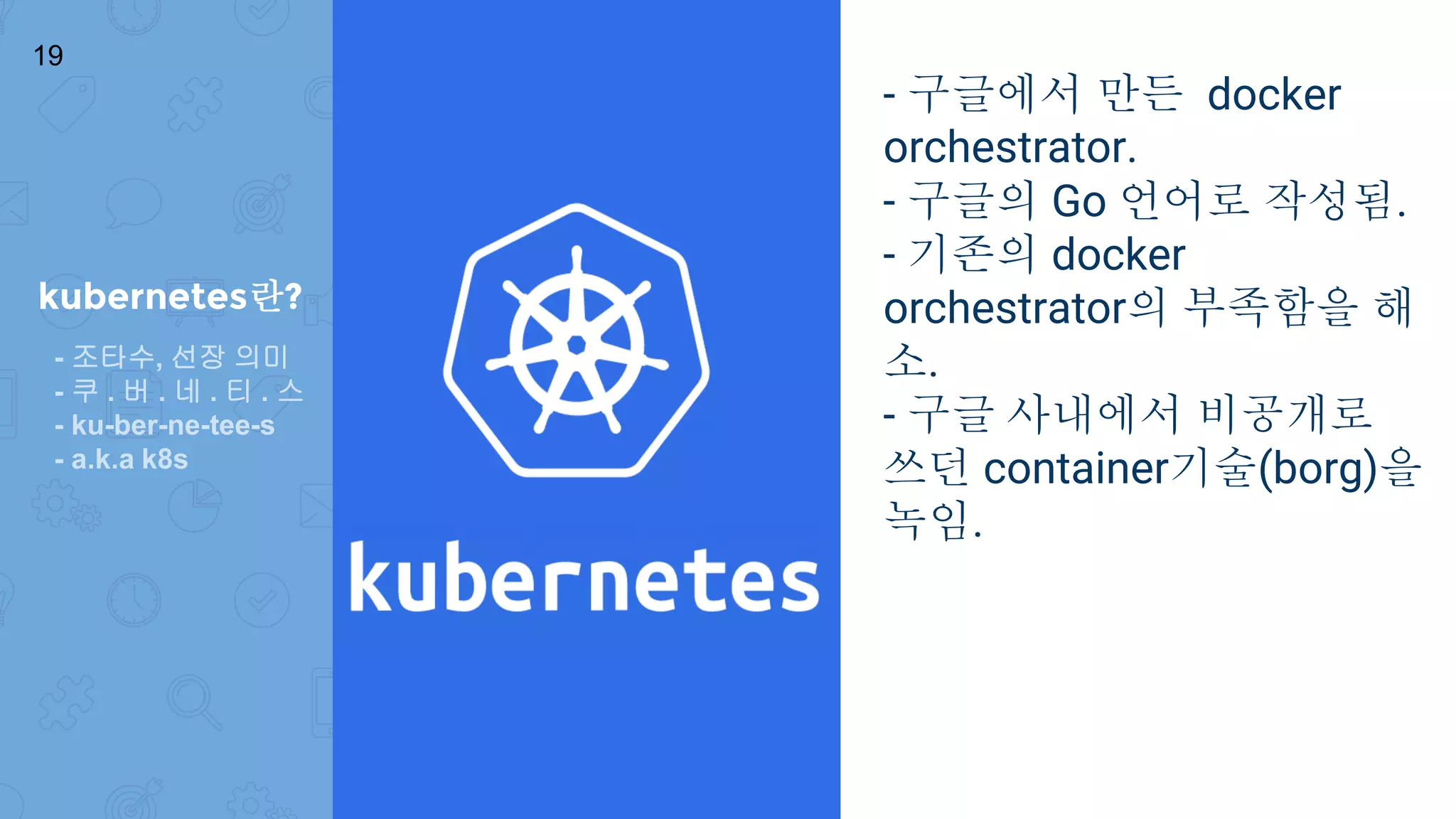 19

kubernetes란?

- 조타수, 선장 의미
- 쿠 . 버 . 네 . 티 . 스
- ku-ber-ne-tee-s
- a.k.a k8s

kubernetes

- 구글에서 만든 docker orchestrator.
- 구글의 Go 언어로 작성됨.
- 기존의 docker orchestrator의 부족함을 해소.
- 구글 사내에서 비공개로 쓰던 container기술(borg)을 녹임.